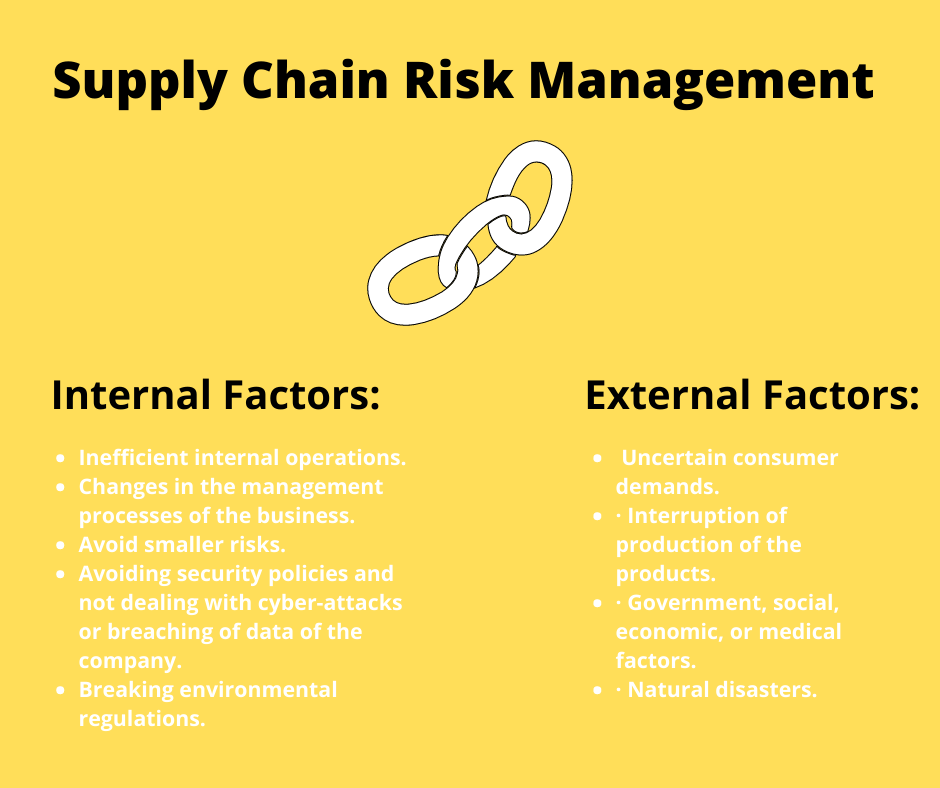 Supply Chain Risk Management

Internal Factors:

- Inefficient internal operations.
- Changes in the management processes of the business.
- Avoid smaller risks.
- Avoiding security policies and not dealing with cyber-attacks or breaching of data of the company.
- Breaking environmental regulations.

External Factors:

- Uncertain consumer demands.
- · Interruption of production of the products.
- · Government, social, economic, or medical factors.
- · Natural disasters.